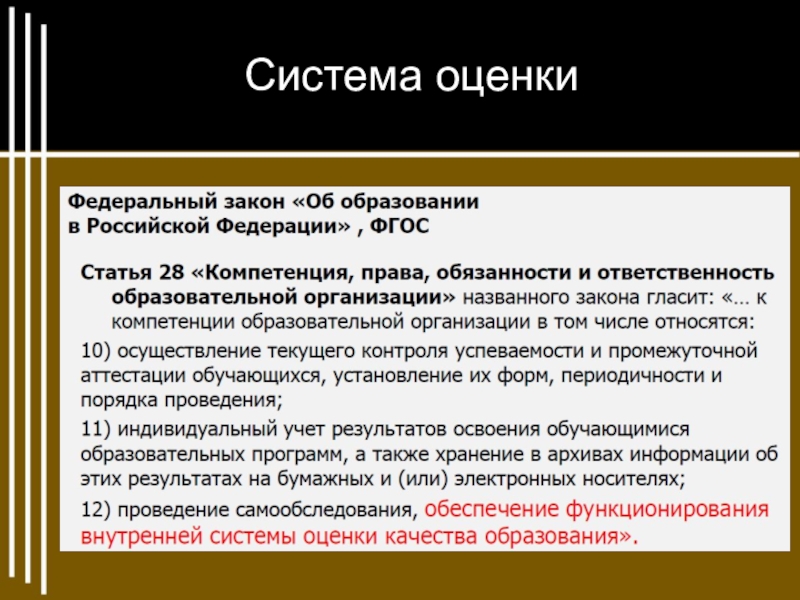 Система оценки

Федеральный закон «Об образовании в Российской Федерации» , ФГОС

Статья 28 «Компетенция, права, обязанности и ответственность образовательной организации» названного закона гласит: «… к компетенции образовательной организации в том числе относятся:

10) осуществление текущего контроля успеваемости и промежуточной аттестации обучающихся, установление их форм, периодичности и порядка проведения;

11) индивидуальный учет результатов освоения обучающимися образовательных программ, а также хранение в архивах информации об этих результатах на бумажных и (или) электронных носителях;

12) проведение самообследования, обеспечение функционирования внутренней системы оценки качества образования».